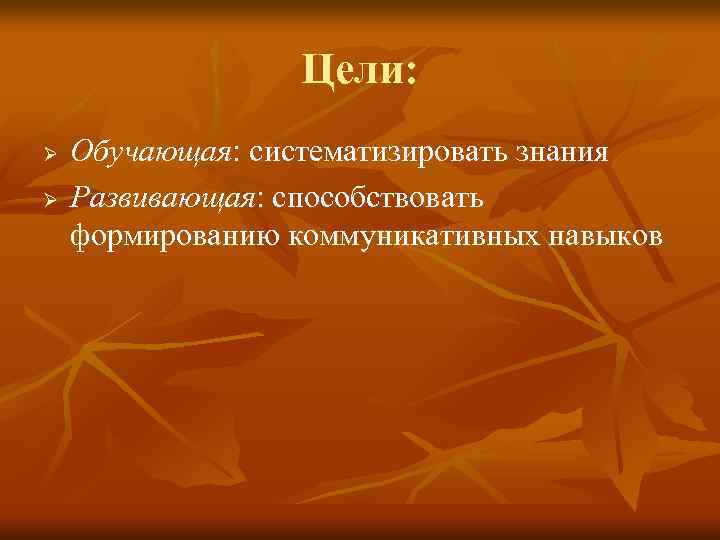 Цели:

➢ Обучающая: систематизировать знания
➢ Развивающая: способствовать формированию коммуникативных навыков